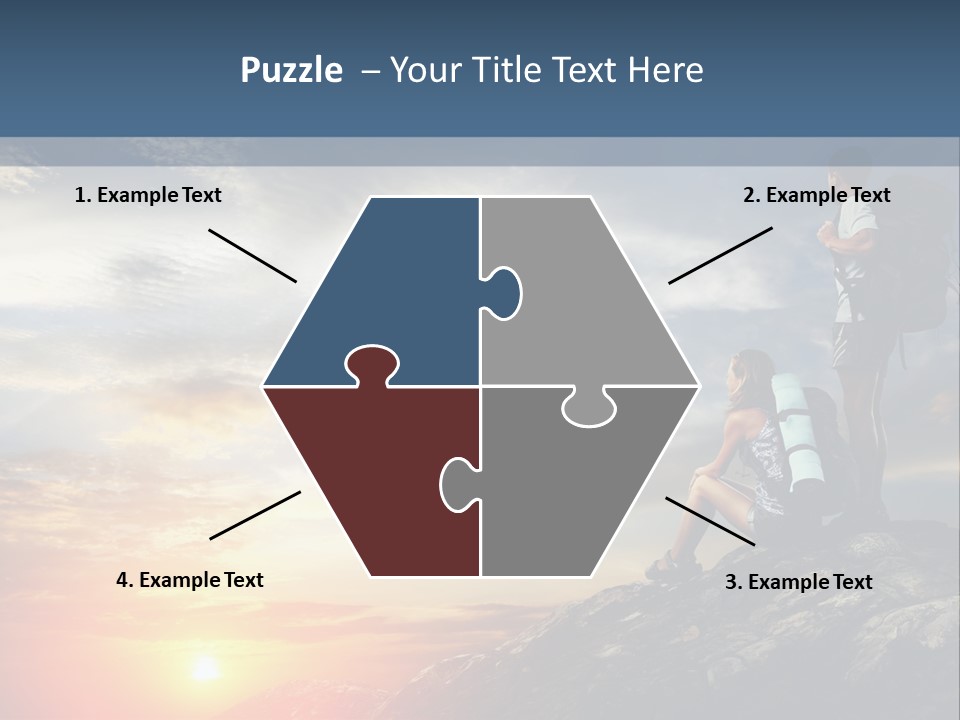 Puzzle – Your Title Text Here

1. Example Text

2. Example Text

4. Example Text

3. Example Text